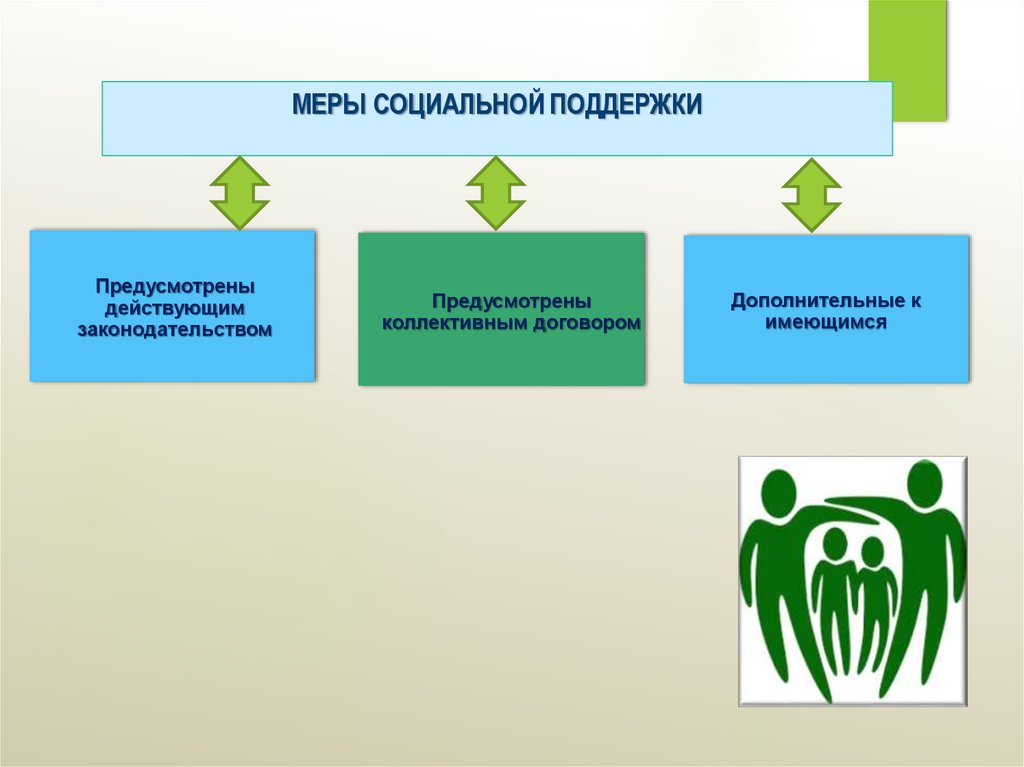 МЕРЫ СОЦИАЛЬНОЙ ПОДДЕРЖКИ

Предусмотрены действующим законодательством

Предусмотрены коллективным договором

Дополнительные к имеющимся